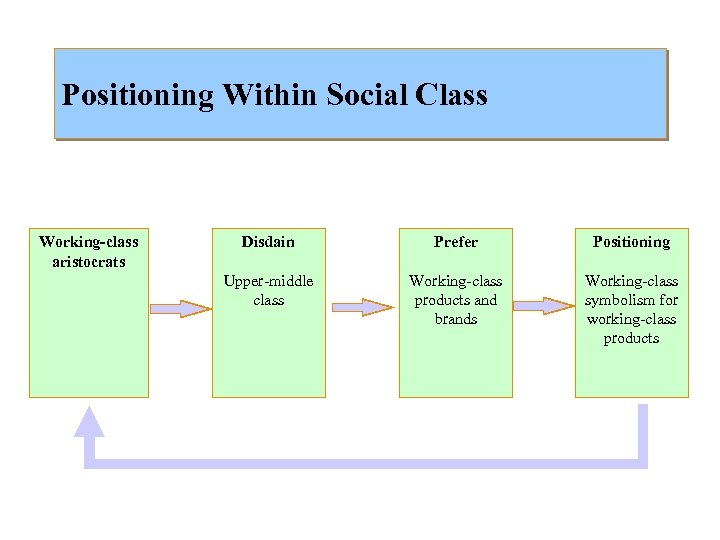 Positioning Within Social Class

Working-class aristocrats

Disdain

Upper-middle class

Prefer

Working-class products and brands

Positioning

Working-class symbolism for working-class products